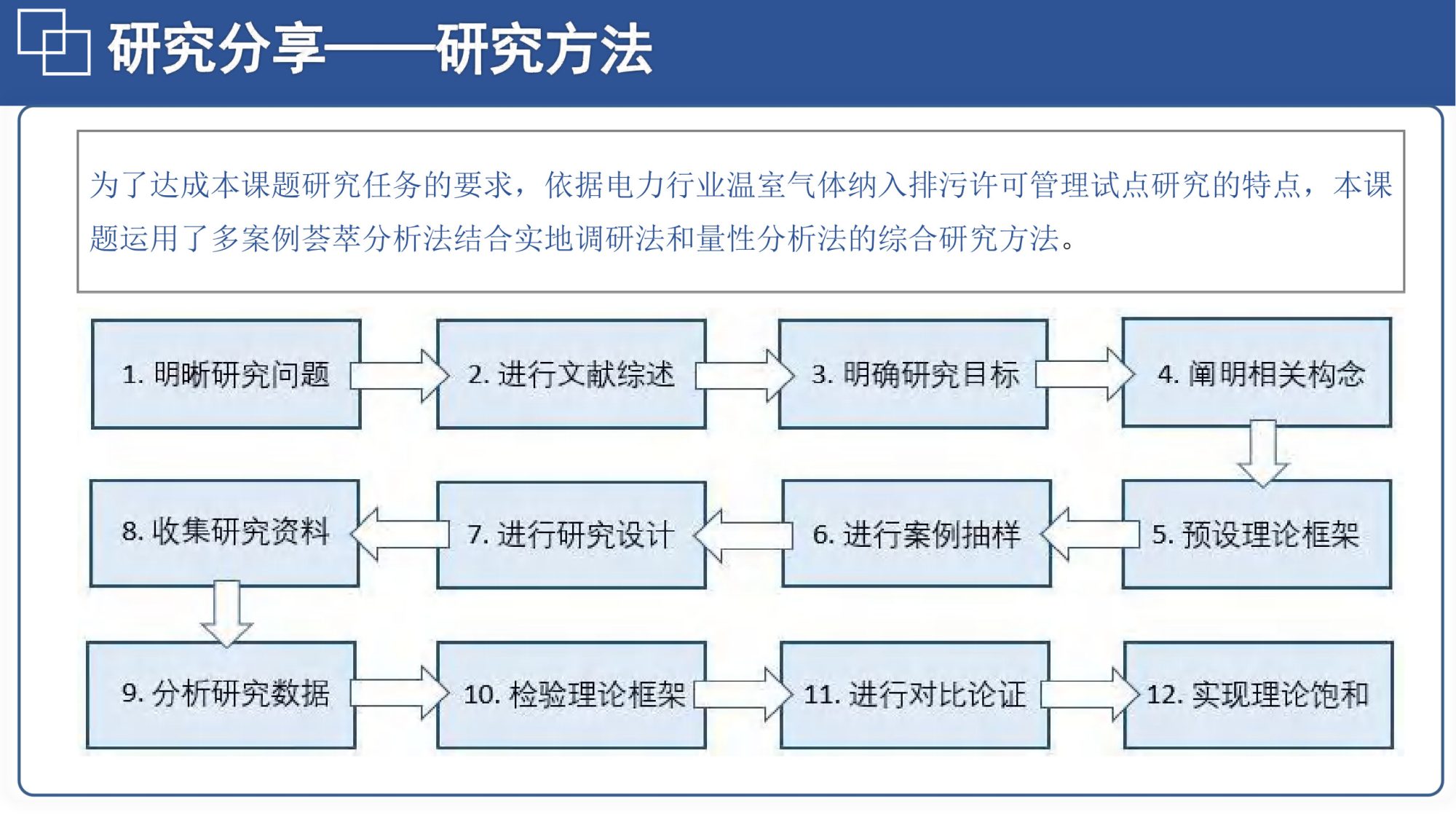 研究分享——研究方法

为了达成本课题研究任务的要求，依据电力行业温室气体纳入排污许可管理试点研究的特点，本课题运用了多案例荟萃分析法结合实地调研法和量性分析法的综合研究方法。

1. 明晰研究问题

2. 进行文献综述

3. 明确研究目标

4. 阐明相关构念

5. 预设理论框架

6. 进行案例抽样

7. 进行研究设计

8. 收集研究资料

9. 分析研究数据

10. 检验理论框架

11. 进行对比论证

12. 实现理论饱和